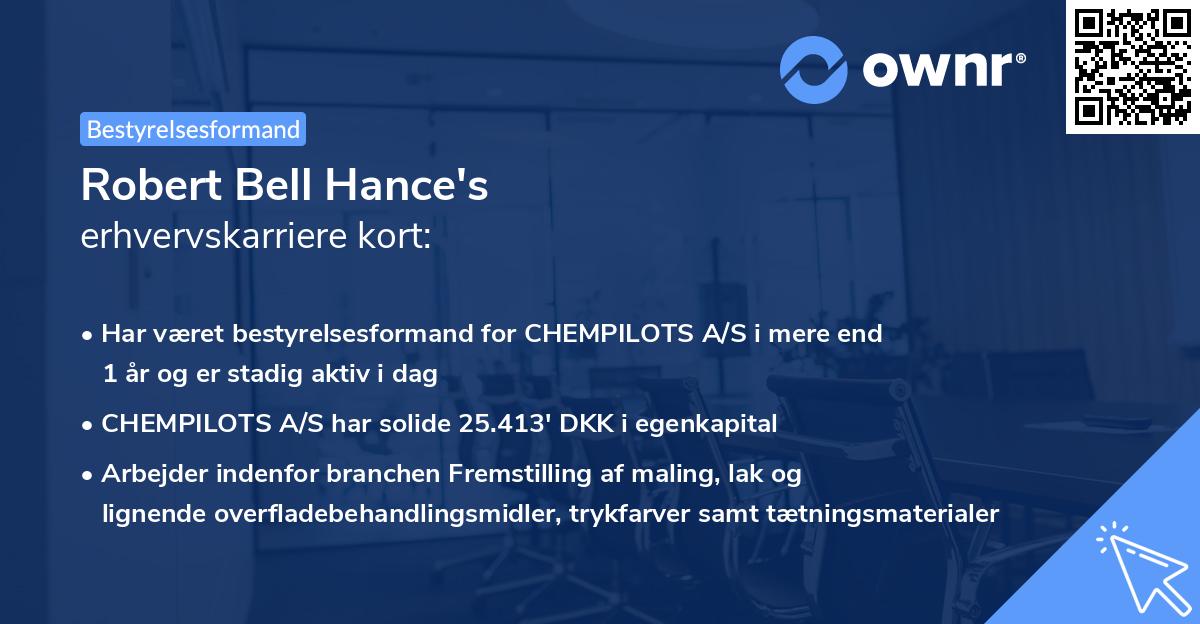 ownr®

Bestyrelsesformand

Robert Bell Hance's
erhvervskarriere kort:

• Har været bestyrelsesformand for CHEMPILOTS A/S i mere end 1 år og er stadig aktiv i dag

• CHEMPILOTS A/S har solide 25.413' DKK i egenkapital

• Arbejder indenfor branchen Fremstilling af maling, lak og lignende overfladebehandlingsmidler, trykfarver samt tætningsmaterialer